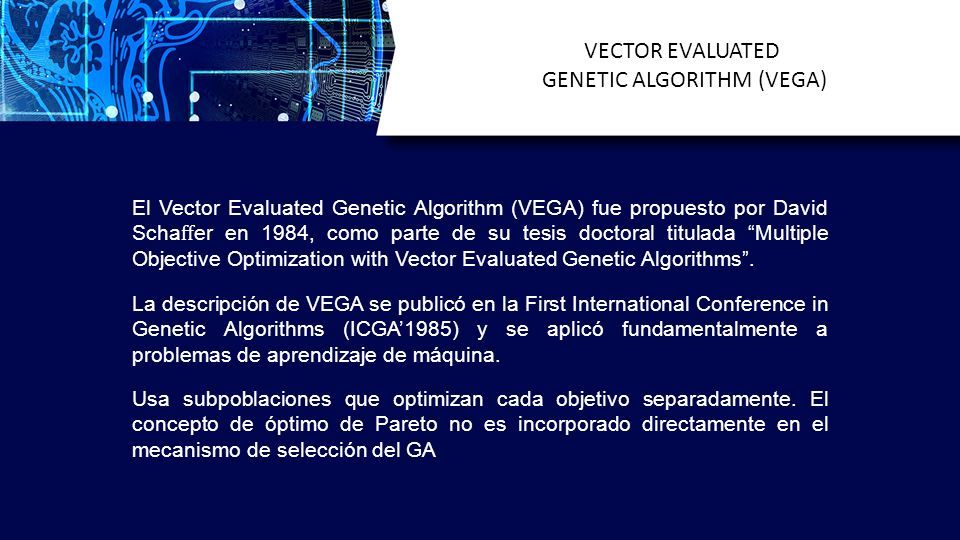 VECTOR EVALUATED
GENETIC ALGORITHM (VEGA)

El Vector Evaluated Genetic Algorithm (VEGA) fue propuesto por David Schaffer en 1984, como parte de su tesis doctoral titulada “Multiple Objective Optimization with Vector Evaluated Genetic Algorithms”.

La descripción de VEGA se publicó en la First International Conference in Genetic Algorithms (ICGA’1985) y se aplicó fundamentalmente a problemas de aprendizaje de máquina.

Usa subpoblaciones que optimizan cada objetivo separadamente. El concepto de óptimo de Pareto no es incorporado directamente en el mecanismo de selección del GA